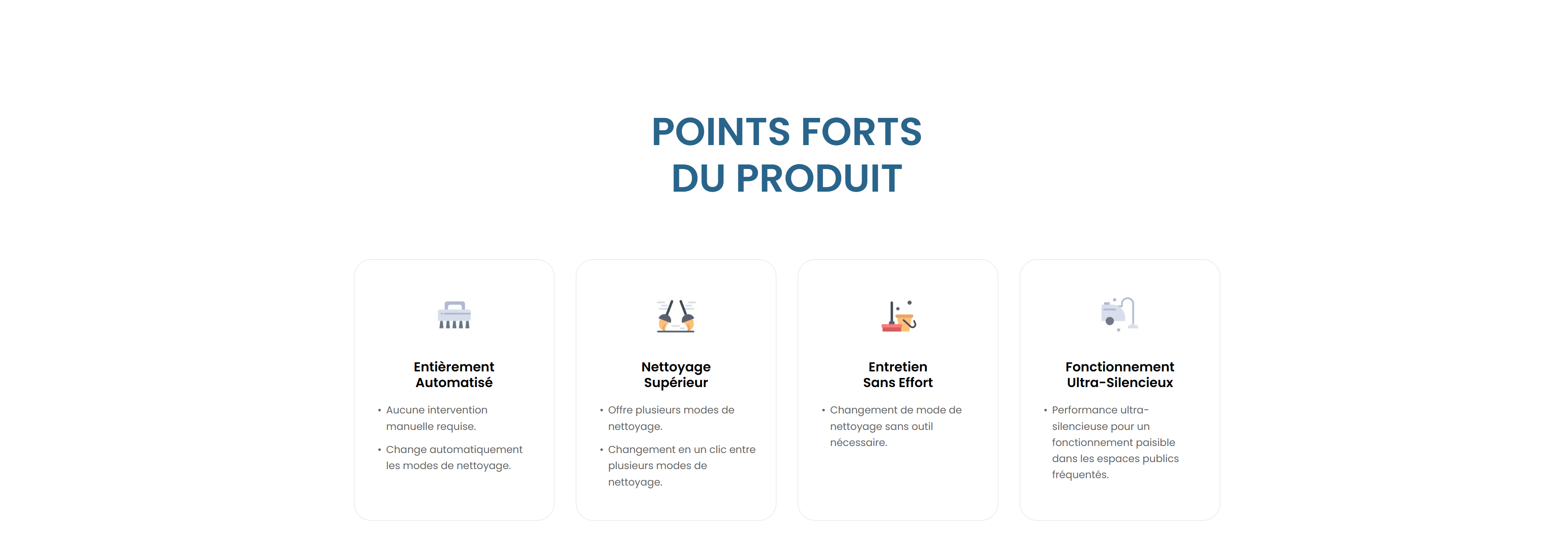 POINTS FORTS
DU PRODUIT

Entièrement Automatisé

• Aucune intervention manuelle requise.
• Change automatiquement les modes de nettoyage.

Nettoyage Supérieur

• Offre plusieurs modes de nettoyage.
• Changement en un clic entre plusieurs modes de nettoyage.

Entretien Sans Effort

• Changement de mode de nettoyage sans outil nécessaire.

Fonctionnement Ultra-Silencieux

• Performance ultra-silencieuse pour un fonctionnement paisible dans les espaces publics fréquentés.